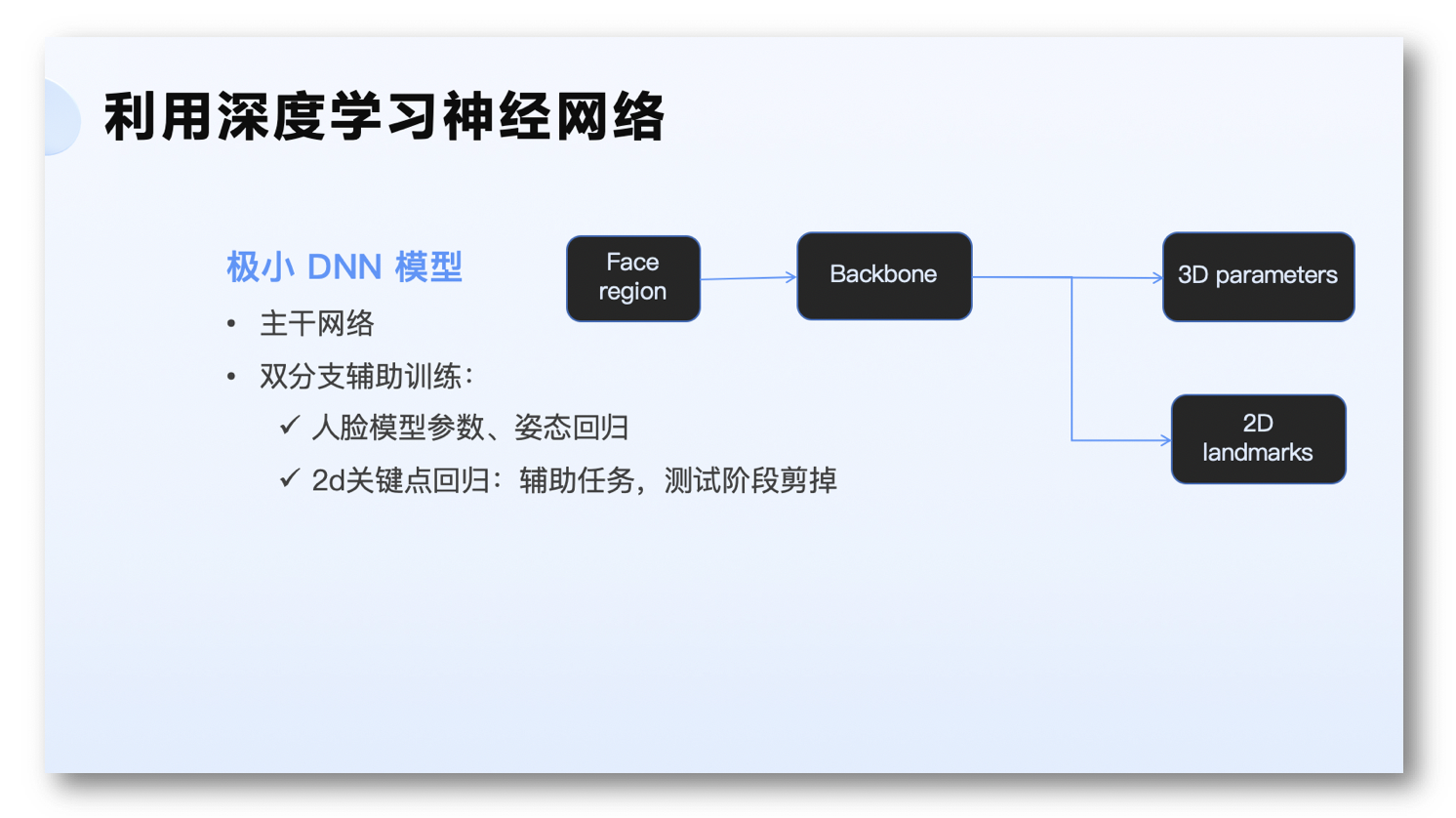 利用深度学习神经网络

极小 DNN 模型

• 主干网络
• 双分支辅助训练：
✓ 人脸模型参数、姿态回归
✓ 2d关键点回归：辅助任务，测试阶段剪掉

Face region

Backbone

3D parameters

2D landmarks